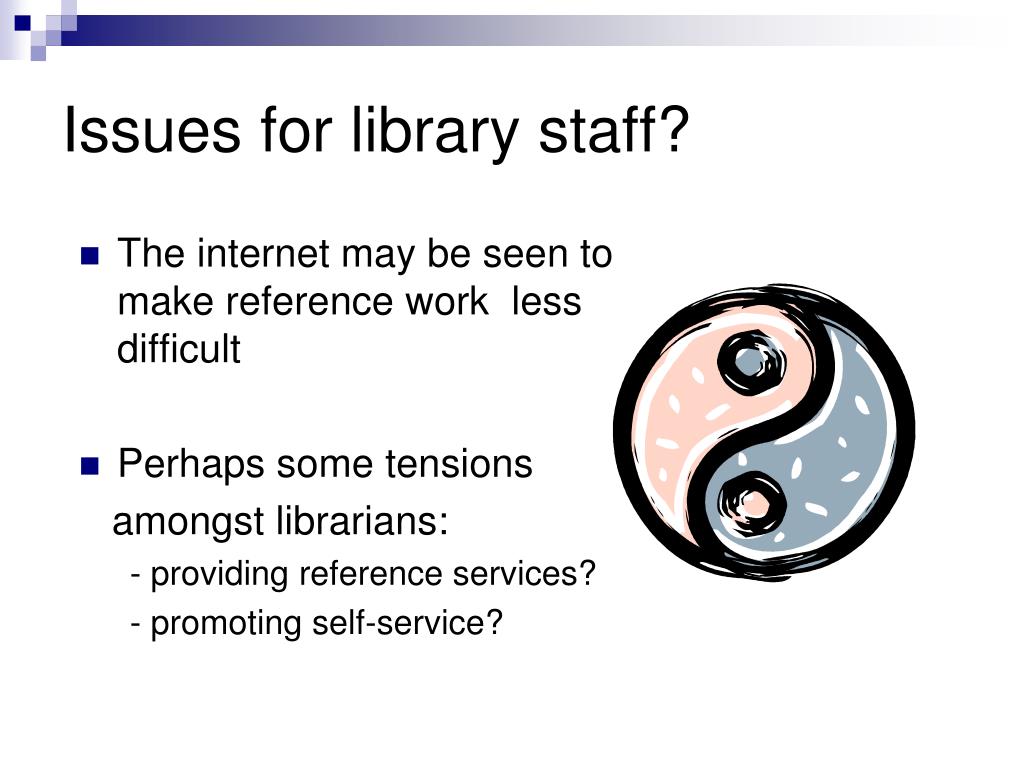 Issues for library staff?

The internet may be seen to make reference work less difficult

Perhaps some tensions amongst librarians:
- providing reference services?
- promoting self-service?